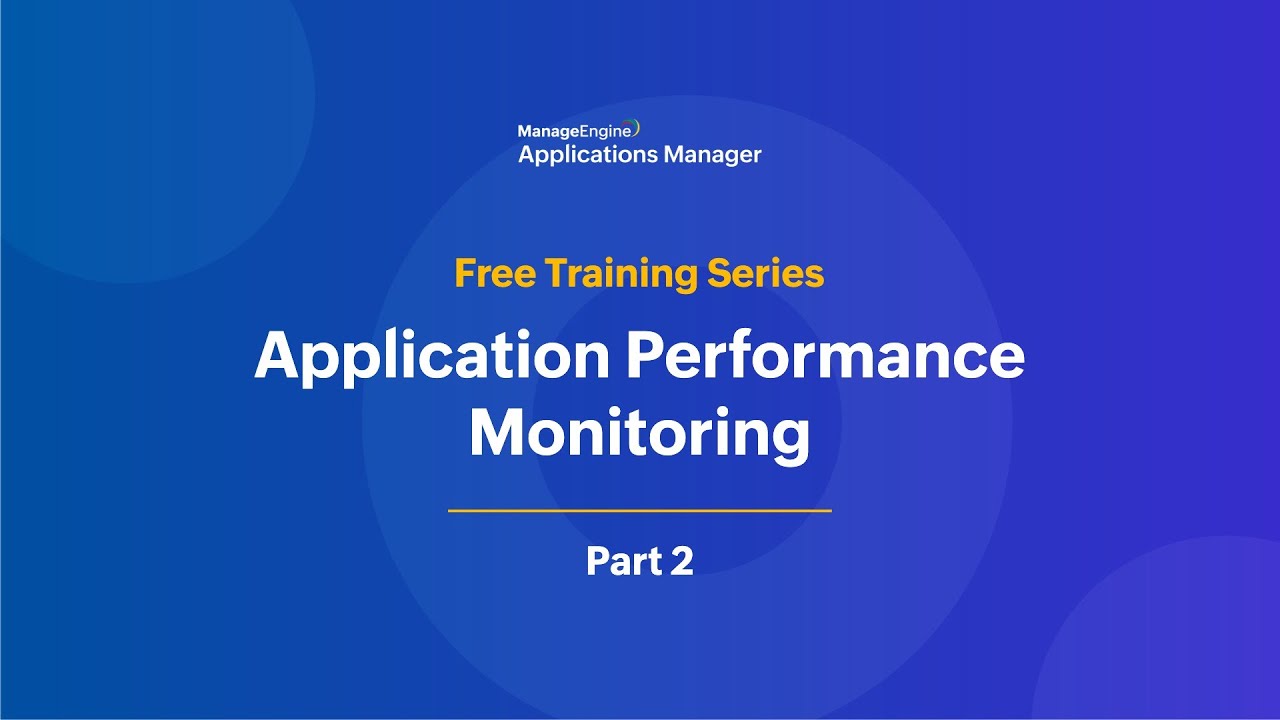 ManageEngine
Applications Manager

Free Training Series

Application Performance Monitoring

Part 2